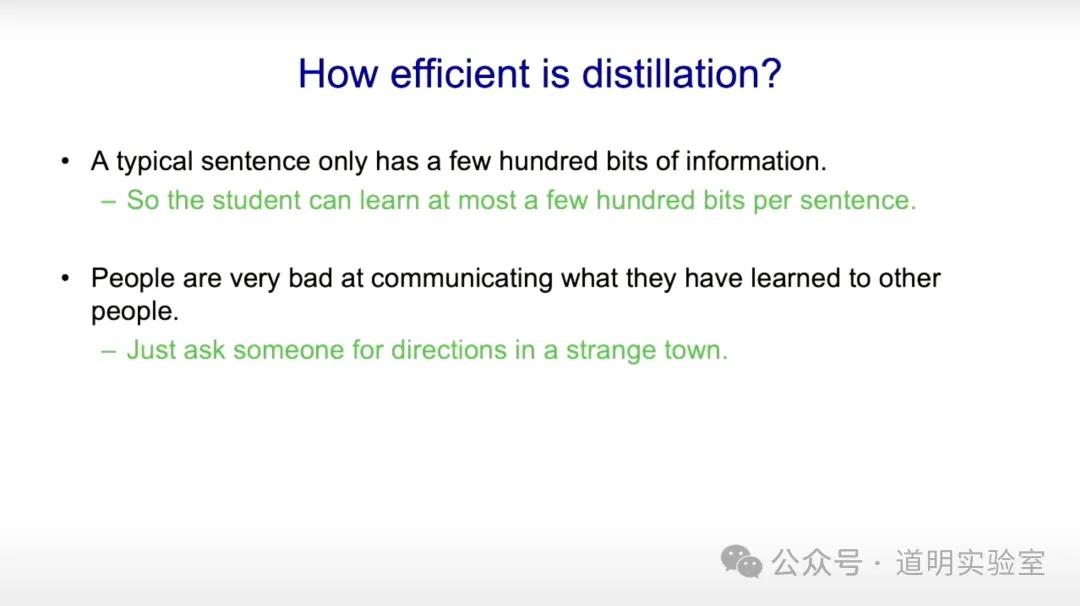 How efficient is distillation?

• A typical sentence only has a few hundred bits of information.
– So the student can learn at most a few hundred bits per sentence.

• People are very bad at communicating what they have learned to other people.
– Just ask someone for directions in a strange town.

公众号 · 道明实验室